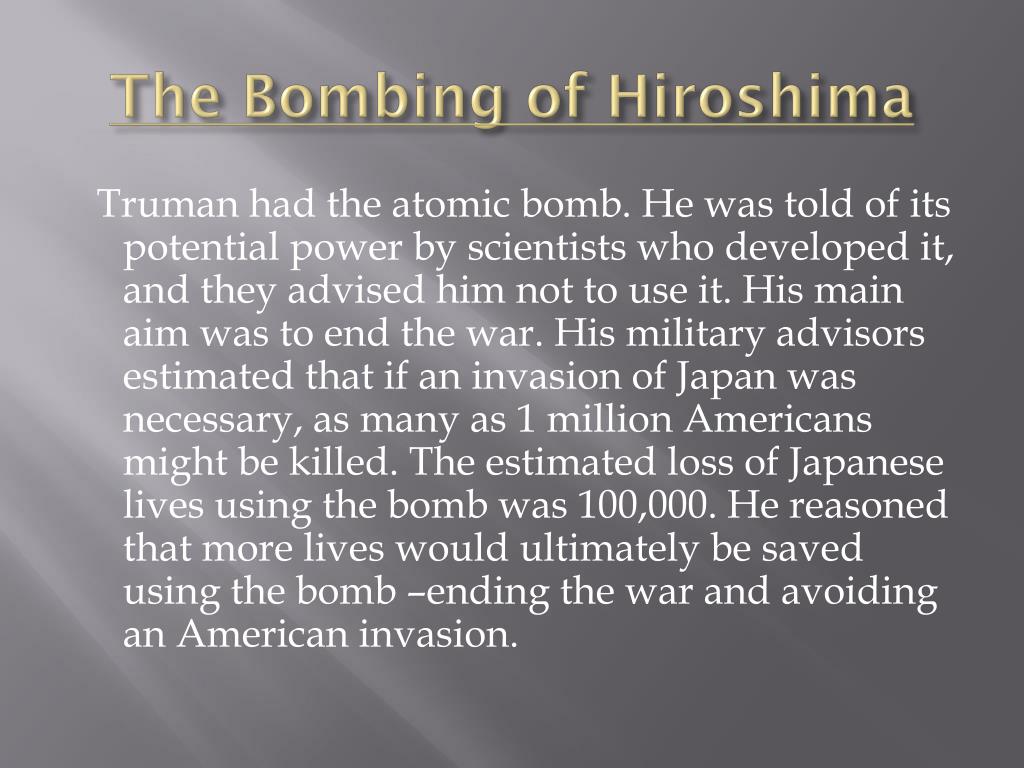 The Bombing of Hiroshima

Truman had the atomic bomb. He was told of its potential power by scientists who developed it, and they advised him not to use it. His main aim was to end the war. His military advisors estimated that if an invasion of Japan was necessary, as many as 1 million Americans might be killed. The estimated loss of Japanese lives using the bomb was 100,000. He reasoned that more lives would ultimately be saved using the bomb –ending the war and avoiding an American invasion.